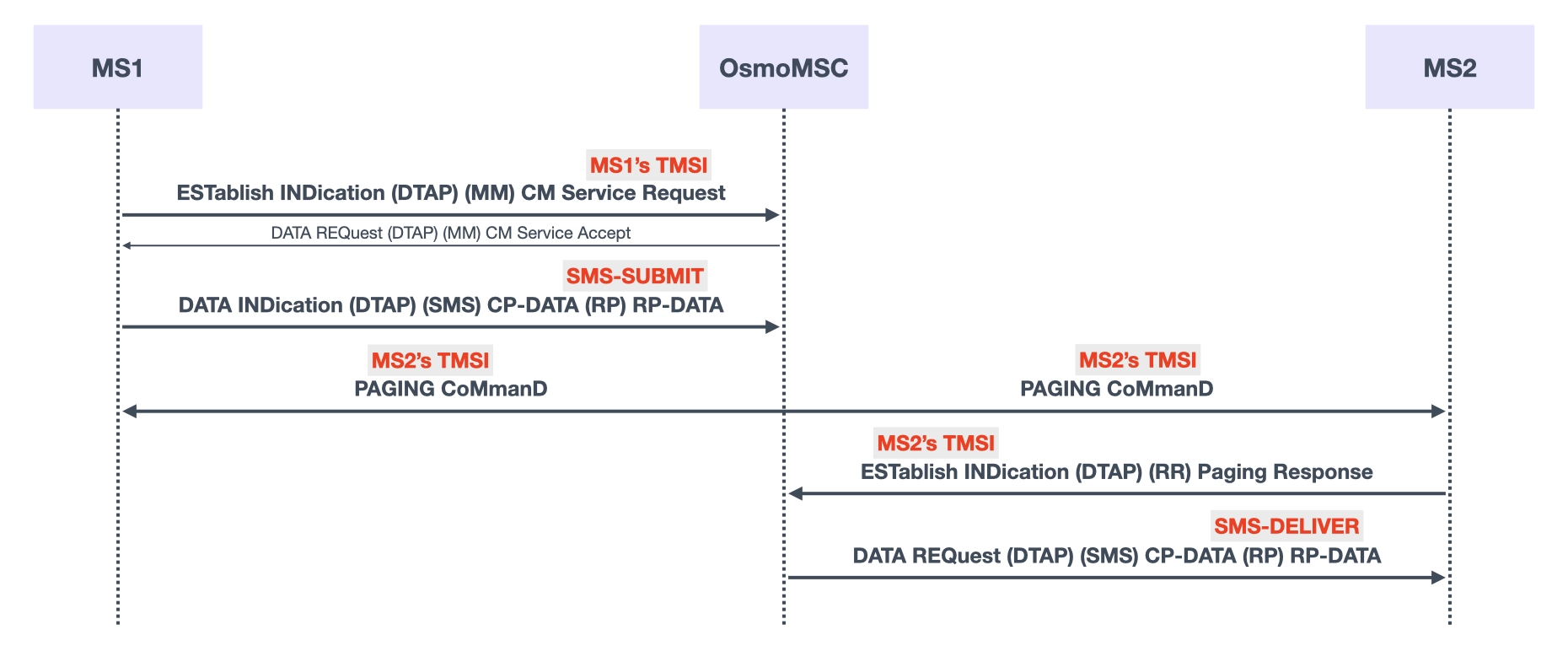 MS1

OsmoMSC

MS2

MS1's TMSI

ESTablish INDication (DTAP) (MM) CM Service Request

DATA REQuest (DTAP) (MM) CM Service Accept

SMS-SUBMIT

DATA INDication (DTAP) (SMS) CP-DATA (RP) RP-DATA

MS2's TMSI

PAGING CoMmanD

MS2's TMSI

PAGING CoMmanD

MS2's TMSI

ESTablish INDication (DTAP) (RR) Paging Response

SMS-DELIVER

DATA REQuest (DTAP) (SMS) CP-DATA (RP) RP-DATA